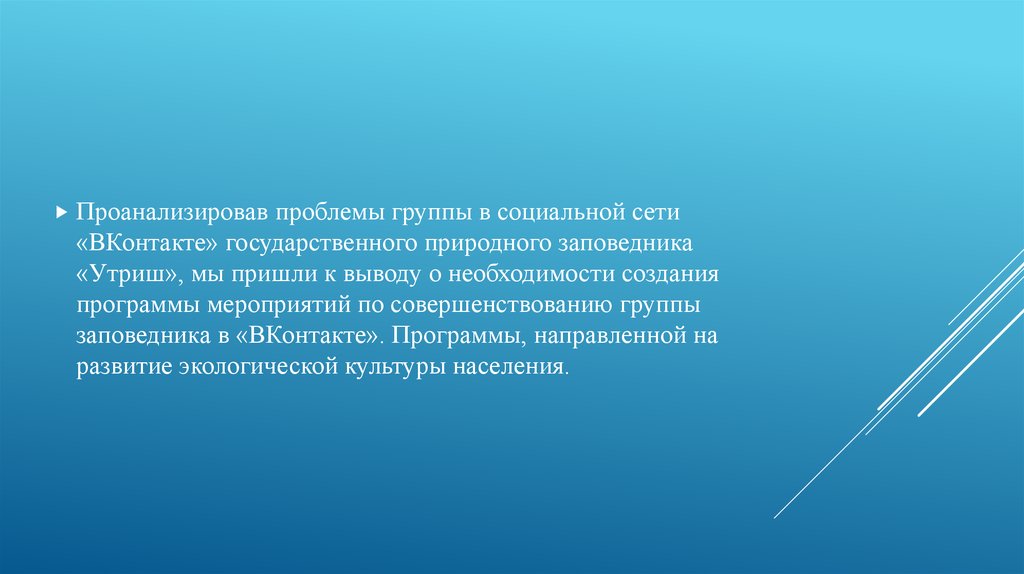 Проанализировав проблемы группы в социальной сети «ВКонтакте» государственного природного заповедника «Утриш», мы пришли к выводу о необходимости создания программы мероприятий по совершенствованию группы заповедника в «ВКонтакте». Программы, направленной на развитие экологической культуры населения.